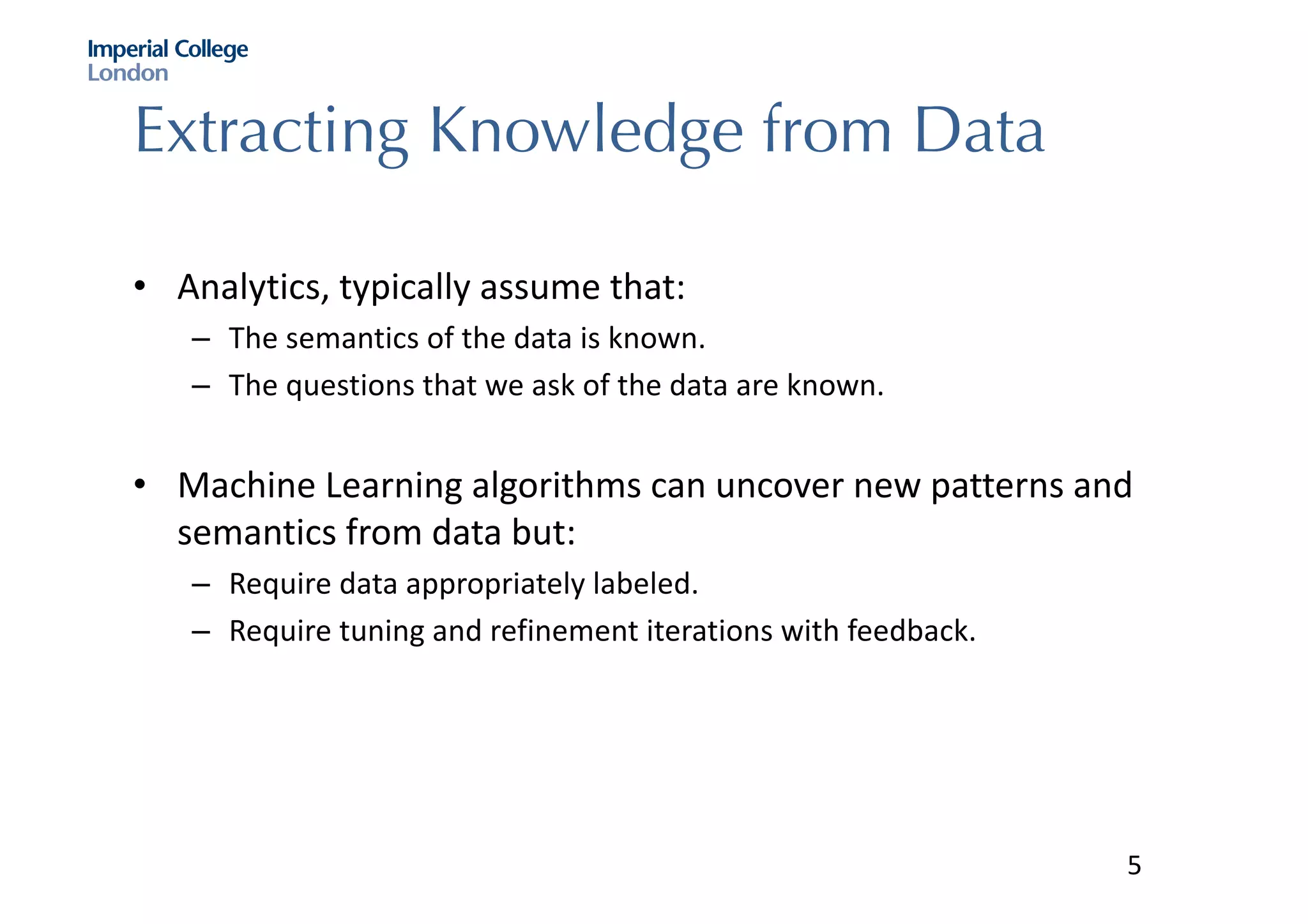 Imperial College
London

Extracting Knowledge from Data

• Analytics, typically assume that:
– The semantics of the data is known.
– The questions that we ask of the data are known.

• Machine Learning algorithms can uncover new patterns and semantics from data but:
– Require data appropriately labeled.
– Require tuning and refinement iterations with feedback.

5